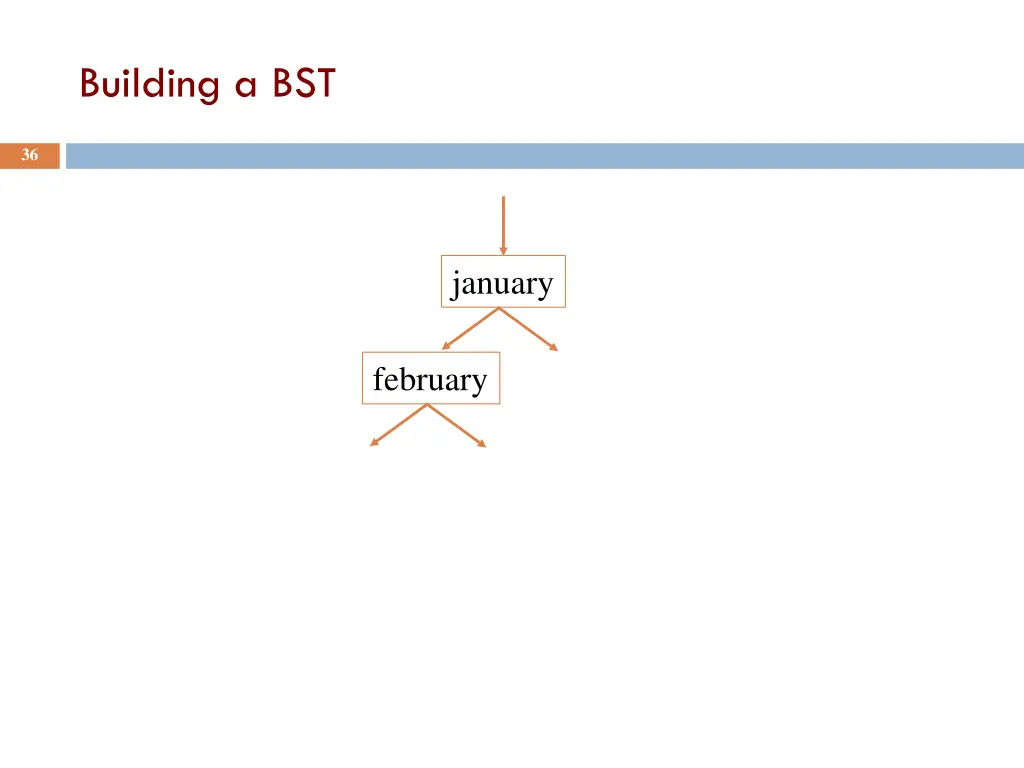 Building a BST

36

january

february